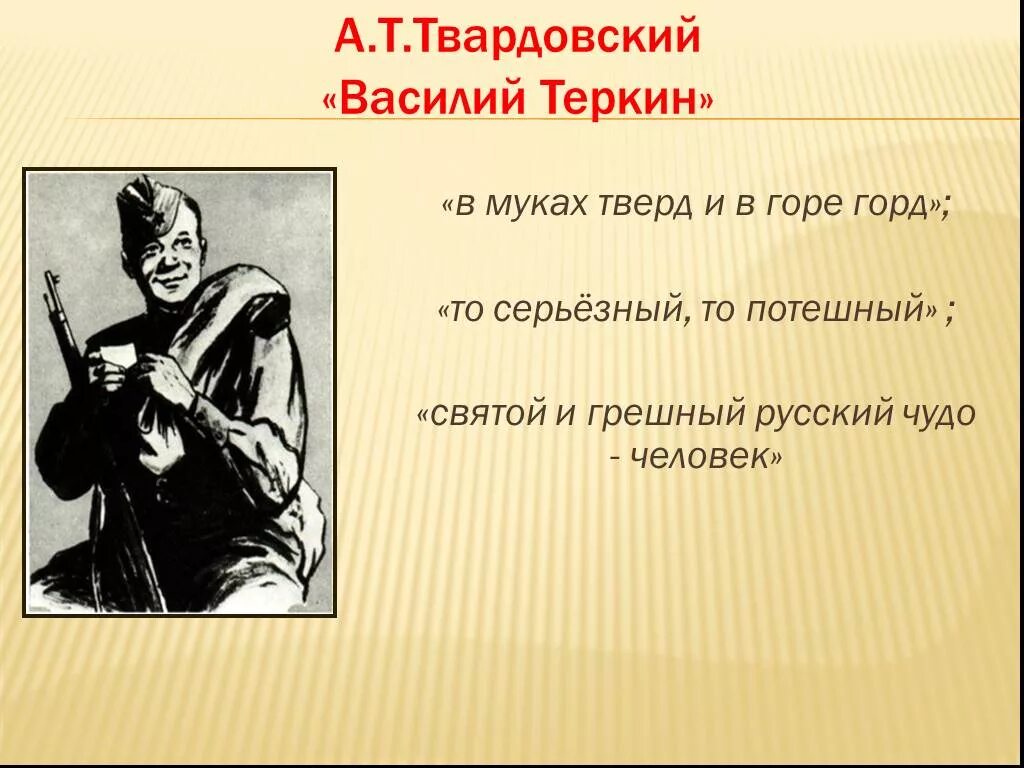 А.Т.Твардовский
«Василий Теркин»

«в муках тверд и в горе горд»;

«то серьёзный, то потешный» ;

«святой и грешный русский чудо - человек»